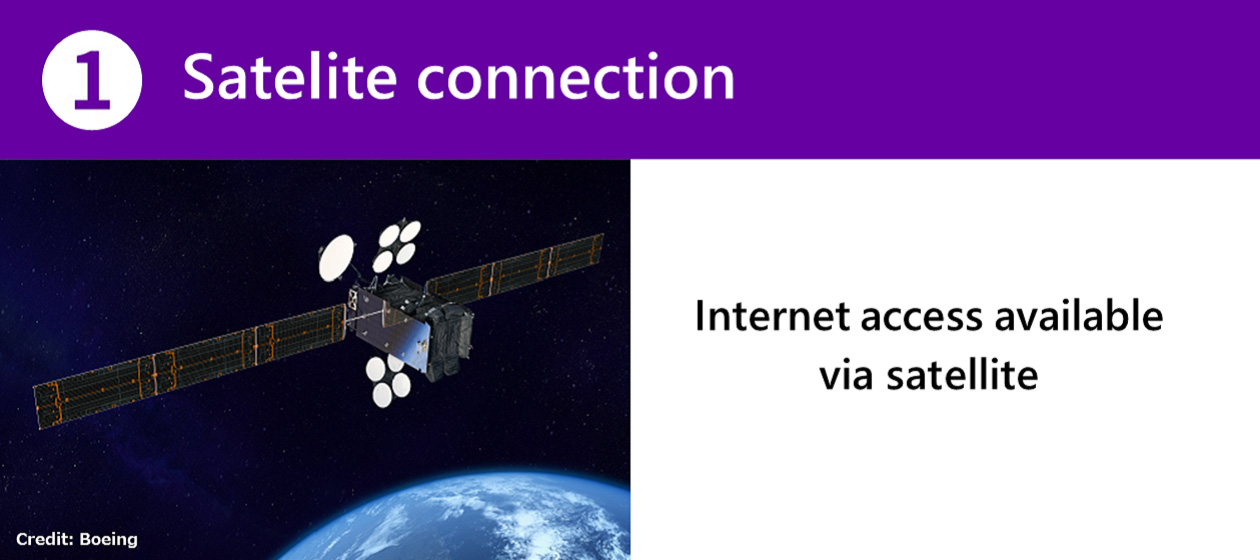 1 Satelite connection

Credit: Boeing

Internet access available via satellite